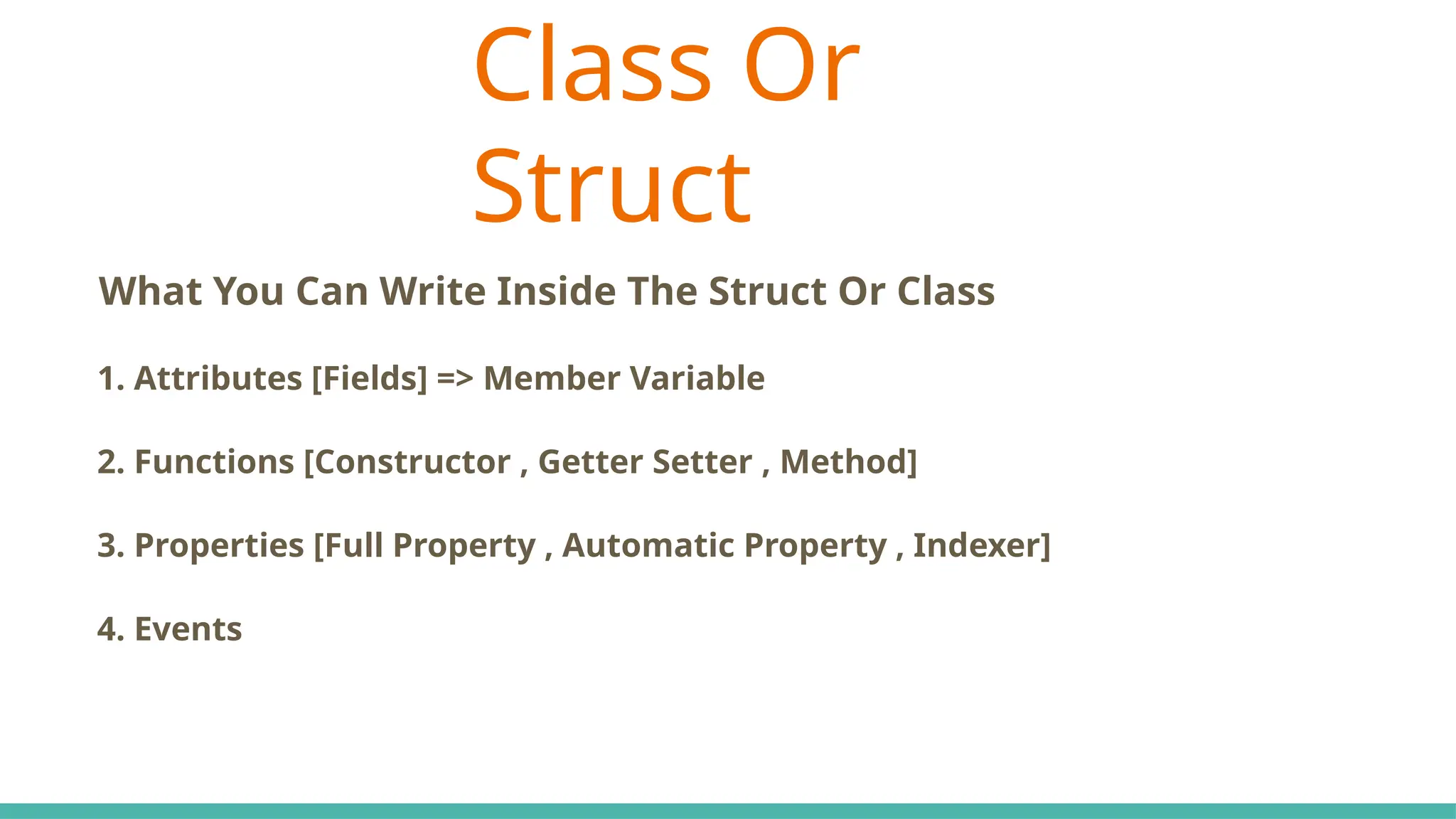 Class Or Struct

What You Can Write Inside The Struct Or Class

1. Attributes [Fields] => Member Variable

2. Functions [Constructor , Getter Setter , Method]

3. Properties [Full Property , Automatic Property , Indexer]

4. Events